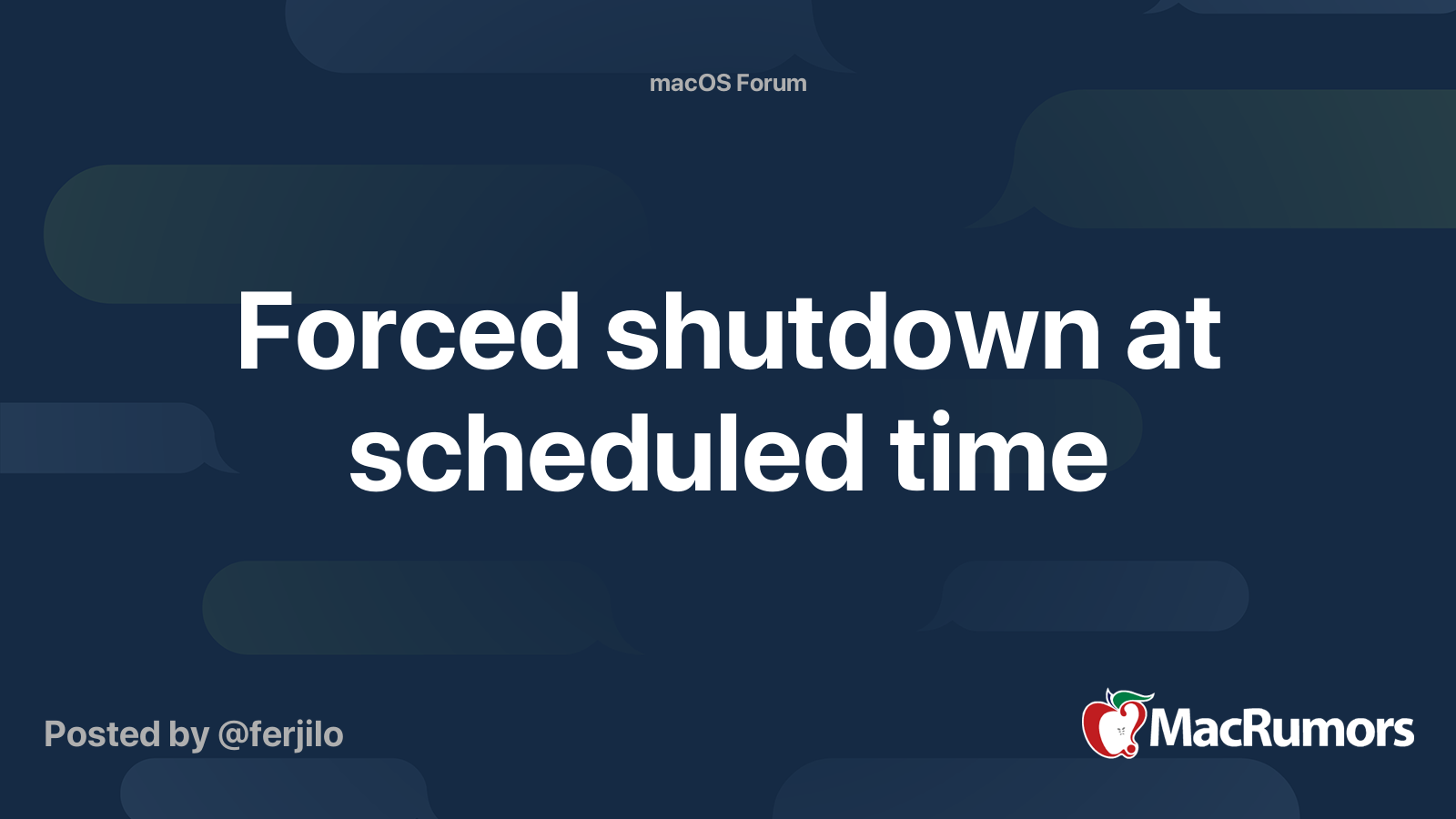 macOS Forum

Forced shutdown at scheduled time

Posted by @ferjilo

MacRumors